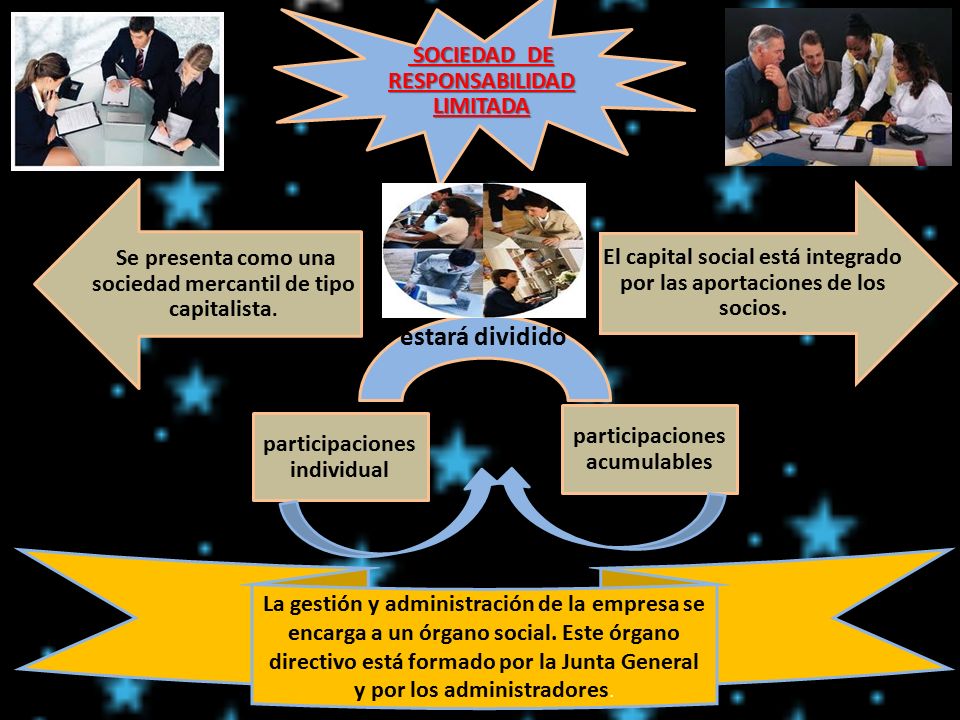 SOCIEDAD DE RESPONSABILIDAD LIMITADA

Se presenta como una sociedad mercantil de tipo capitalista.

El capital social está integrado por las aportaciones de los socios.

estará dividido

participaciones individual

participaciones acumulables

La gestión y administración de la empresa se encarga a un órgano social. Este órgano directivo está formado por la Junta General y por los administradores.